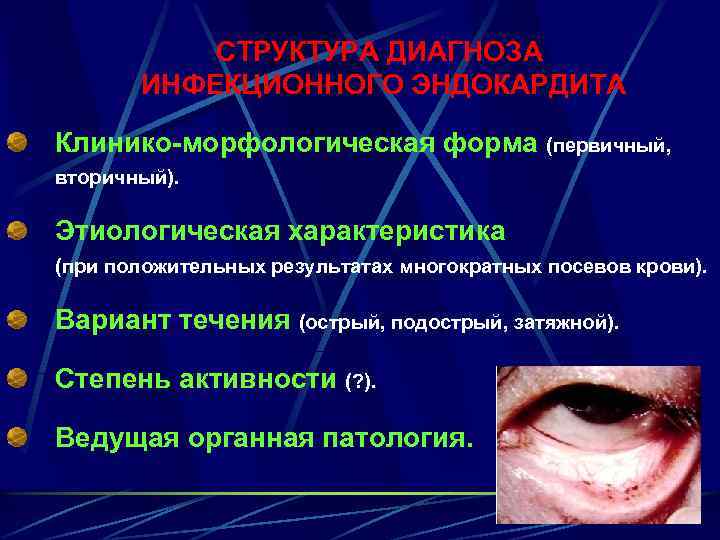 СТРУКТУРА ДИАГНОЗА ИНФЕКЦИОННОГО ЭНДОКАРДИТА

Клинико-морфологическая форма (первичный, вторичный).

Этиологическая характеристика (при положительных результатах многократных посевов крови).

Вариант течения (острый, подострый, затяжной).

Степень активности (?).

Ведущая органная патология.